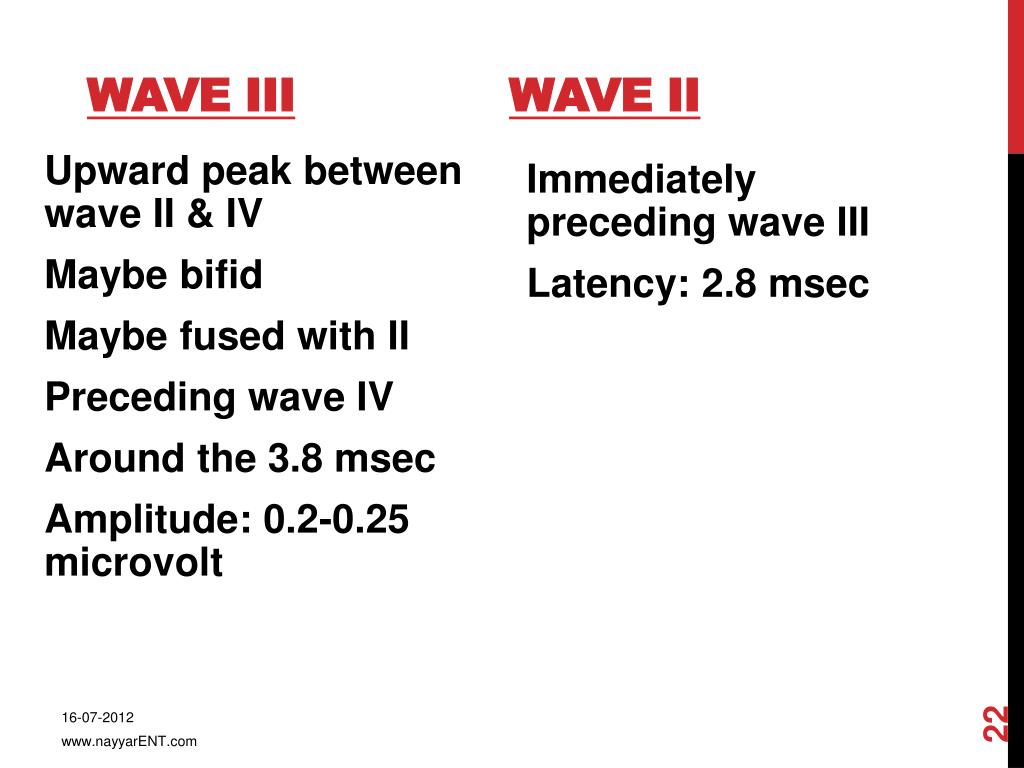 WAVE III

Upward peak between wave II & IV

Maybe bifid

Maybe fused with II

Preceding wave IV

Around the 3.8 msec

Amplitude: 0.2-0.25 microvolt

WAVE II

Immediately preceding wave III

Latency: 2.8 msec

16-07-2012

www.nayyarENT.com

22